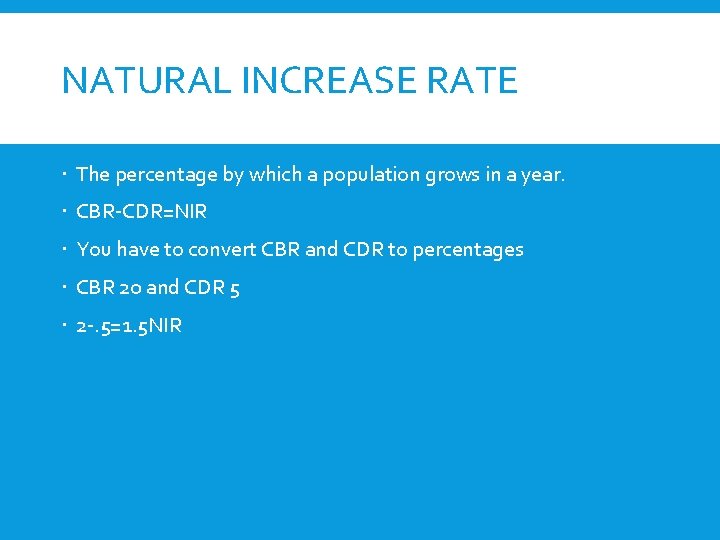 NATURAL INCREASE RATE

- The percentage by which a population grows in a year.
- CBR-CDR=NIR
- You have to convert CBR and CDR to percentages
- CBR 20 and CDR 5
- 2-.5=1.5NIR